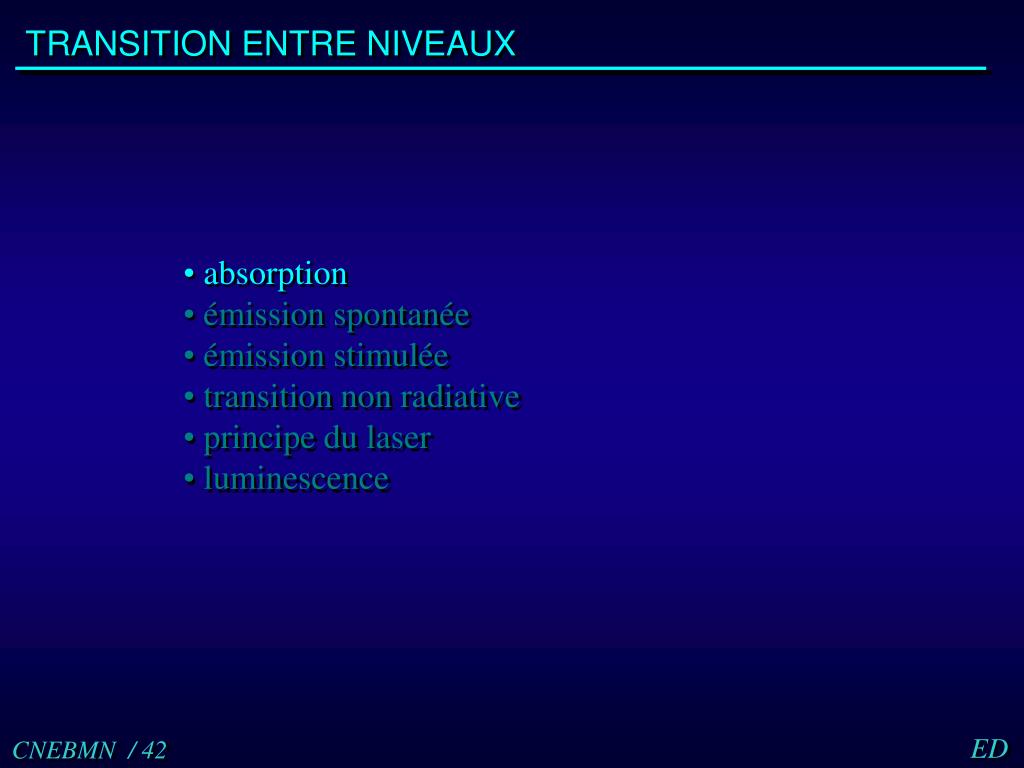 TRANSITION ENTRE NIVEAUX

• absorption
• émission spontanée
• émission stimulée
• transition non radiative
• principe du laser
• luminescence

CNEBMN / 42

ED